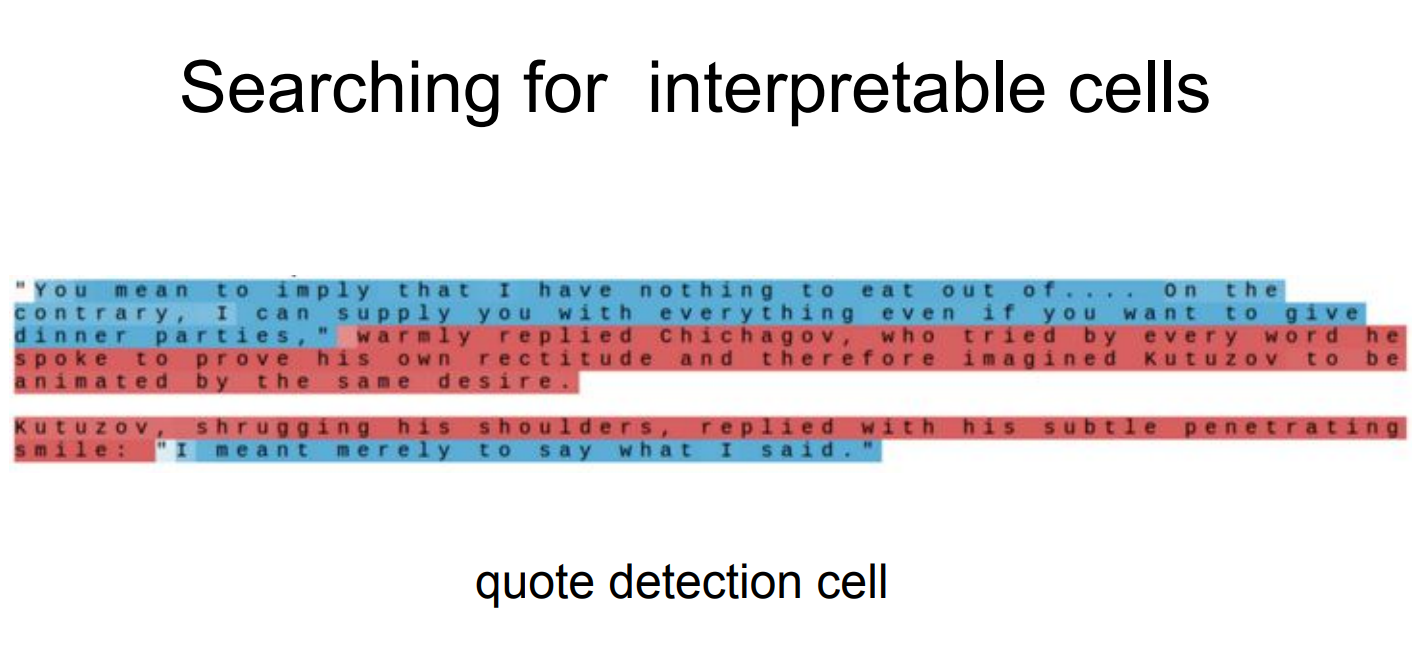 Searching for interpretable cells

"You mean to imply that I have nothing to eat out of.... On the contrary, I can supply you with everything even if you want to give dinner parties," warmly replied Chichagov, who tried by every word he spoke to prove his own rectitude and therefore imagined Kutuzov to be animated by the same desire.

Kutuzov, shrugging his shoulders, replied with his subtle penetrating smile: "I meant merely to say what I said."

quote detection cell